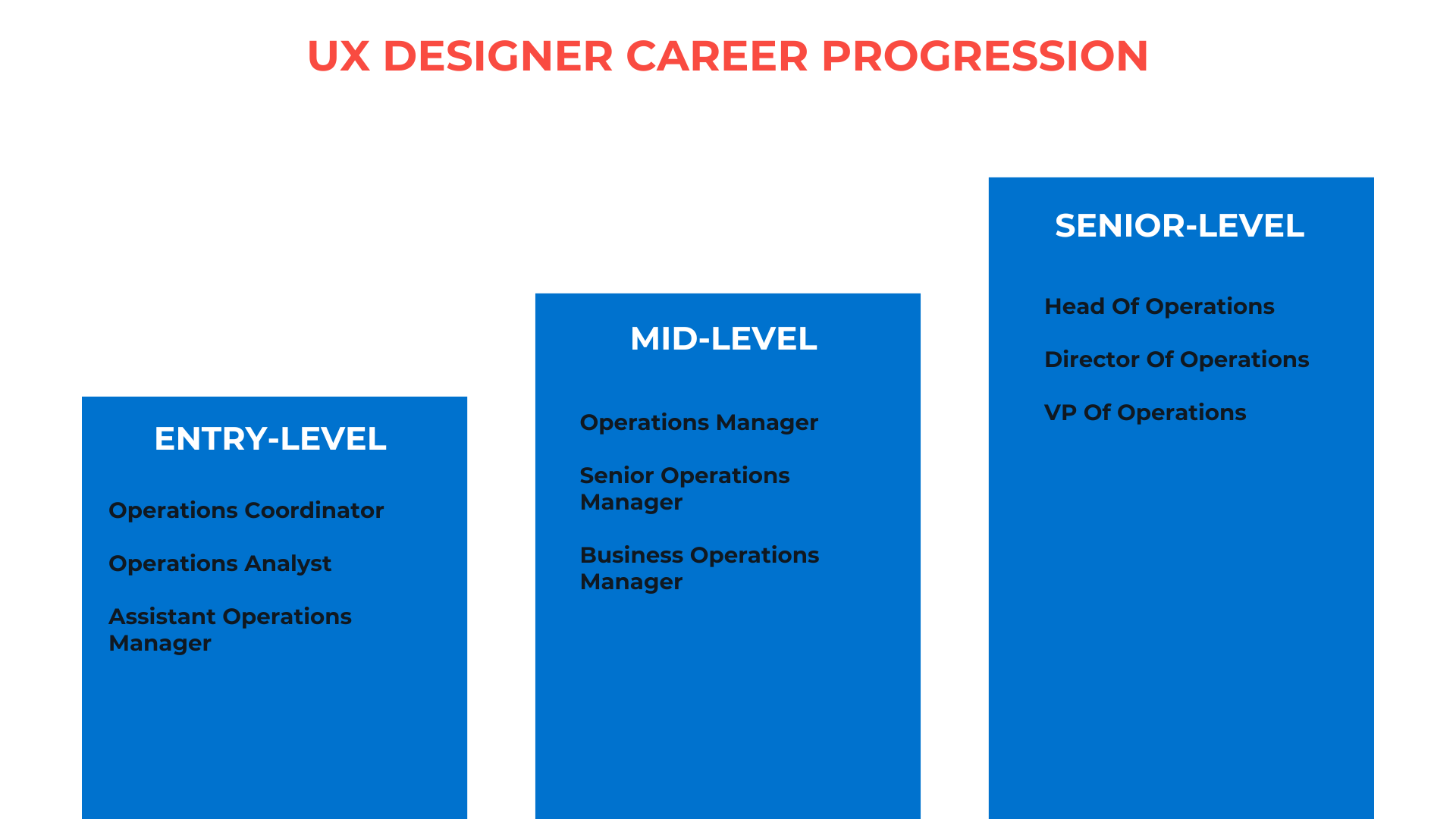 UX DESIGNER CAREER PROGRESSION

ENTRY-LEVEL

Operations Coordinator

Operations Analyst

Assistant Operations Manager

MID-LEVEL

Operations Manager

Senior Operations Manager

Business Operations Manager

SENIOR-LEVEL

Head Of Operations

Director Of Operations

VP Of Operations